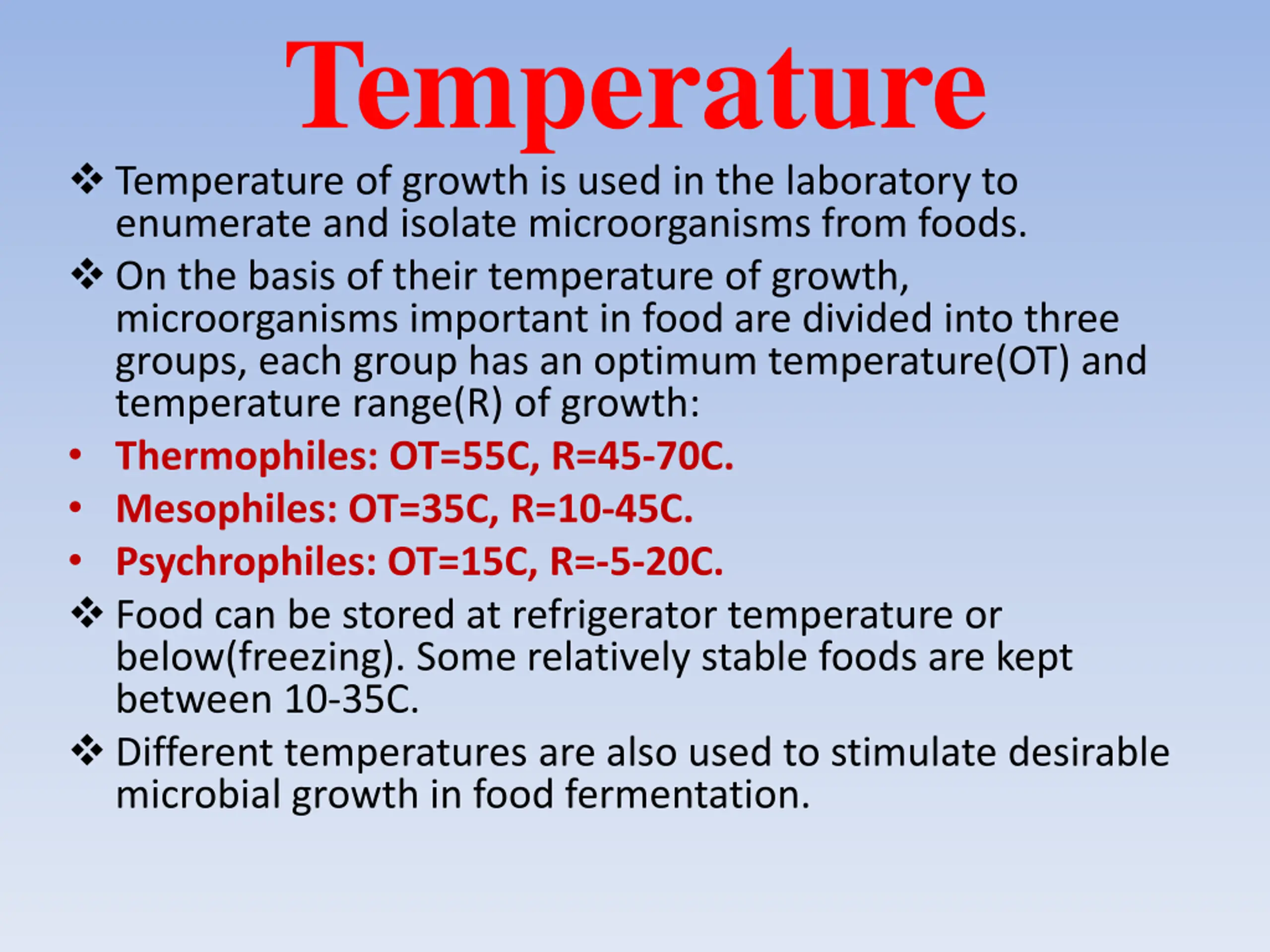 Temperature

❖ Temperature of growth is used in the laboratory to enumerate and isolate microorganisms from foods.

❖ On the basis of their temperature of growth, microorganisms important in food are divided into three groups, each group has an optimum temperature(OT) and temperature range(R) of growth:

• Thermophiles: OT=55C, R=45-70C.

• Mesophiles: OT=35C, R=10-45C.

• Psychrophiles: OT=15C, R=-5-20C.

❖ Food can be stored at refrigerator temperature or below(freezing). Some relatively stable foods are kept between 10-35C.

❖ Different temperatures are also used to stimulate desirable microbial growth in food fermentation.